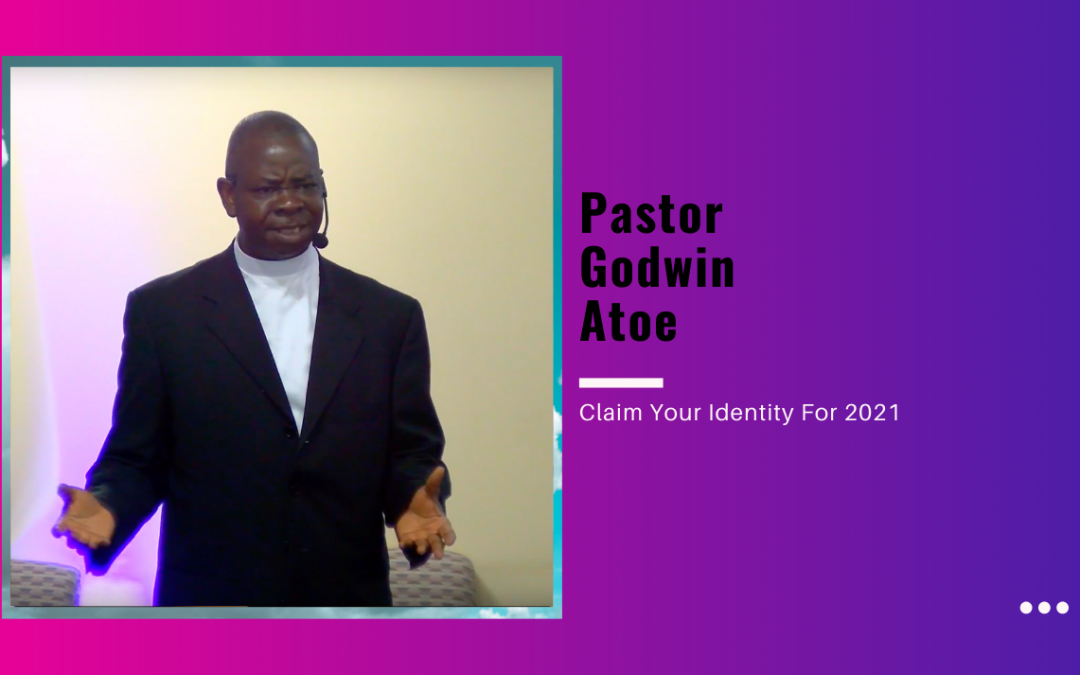 Pastor
Godwin
Atoe

Claim Your Identity For 2021